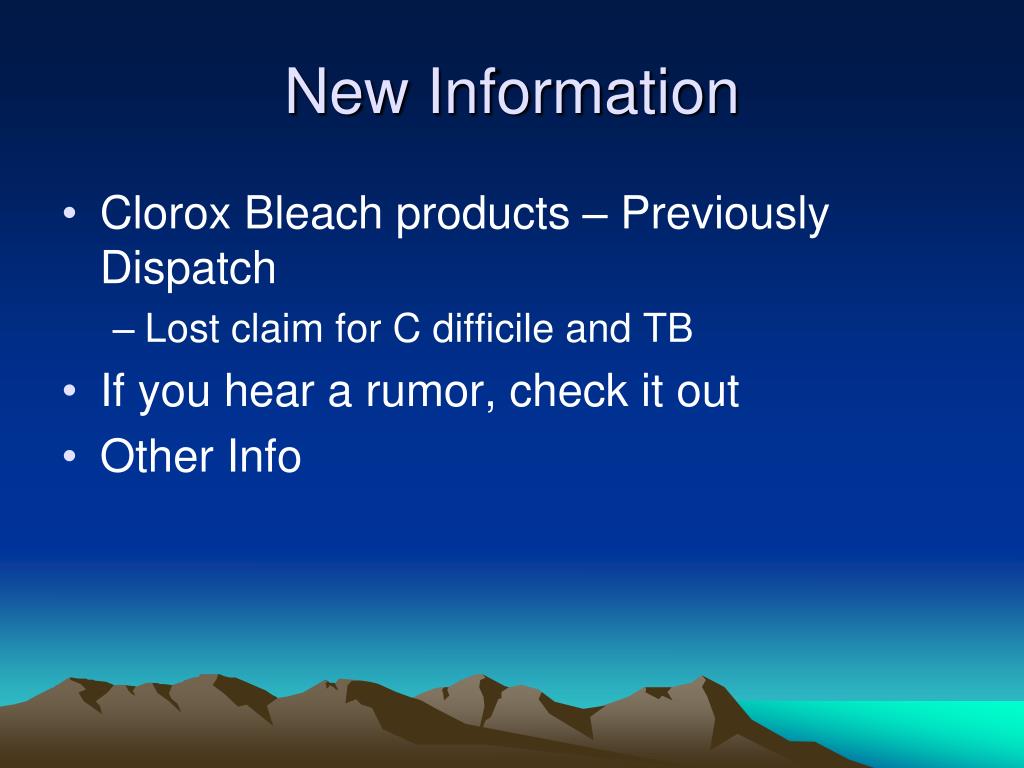 New Information

• Clorox Bleach products – Previously Dispatch
– Lost claim for C difficile and TB
• If you hear a rumor, check it out
• Other Info